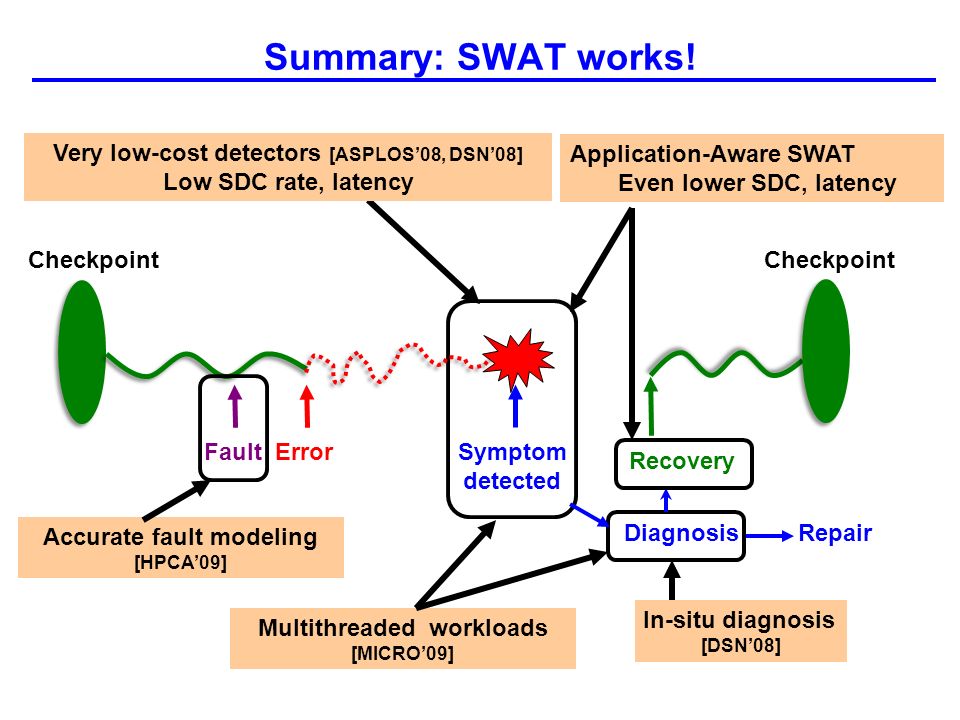 Summary: SWAT works!

Very low-cost detectors [ASPLOS'08, DSN'08]
Low SDC rate, latency

Application-Aware SWAT
Even lower SDC, latency

Checkpoint

Checkpoint

Fault Error

Symptom detected

Recovery

Diagnosis Repair

Accurate fault modeling
[HPCA'09]

Multithreaded workloads
[MICRO'09]

In-situ diagnosis
[DSN'08]